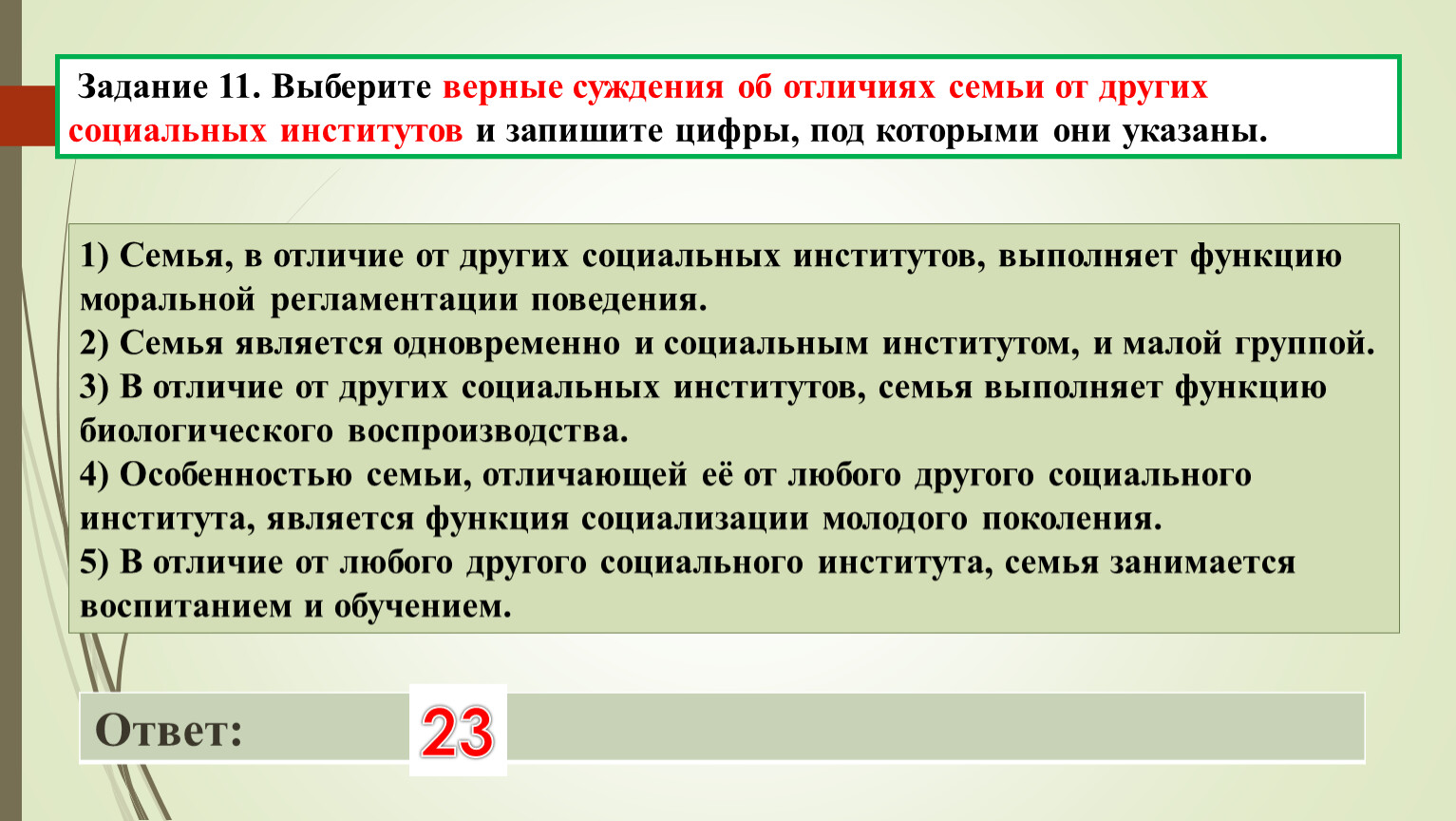 Задание 11. Выберите верные суждения об отличиях семьи от других социальных институтов и запишите цифры, под которыми они указаны.

1) Семья, в отличие от других социальных институтов, выполняет функцию моральной регламентации поведения.
2) Семья является одновременно и социальным институтом, и малой группой.
3) В отличие от других социальных институтов, семья выполняет функцию биологического воспроизводства.
4) Особенностью семьи, отличающей её от любого другого социального института, является функция социализации молодого поколения.
5) В отличие от любого другого социального института, семья занимается воспитанием и обучением.

Ответ: 23